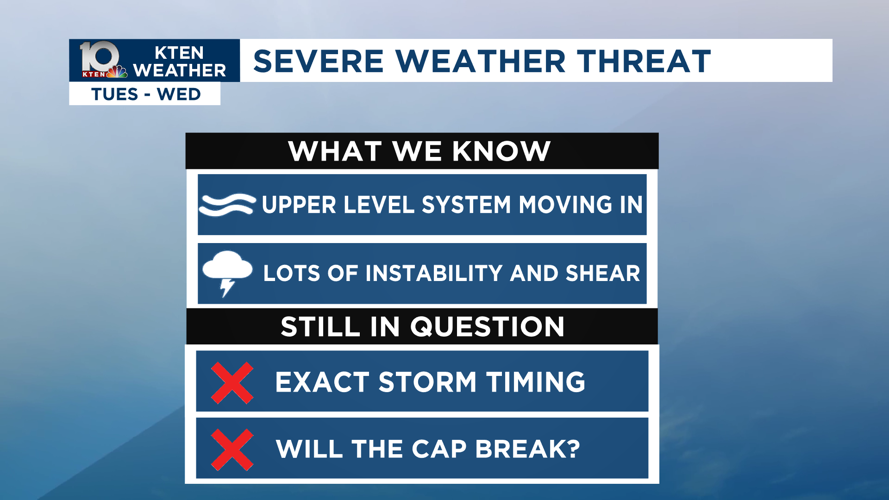 10 KTEN KTEN WEATHER
SEVERE WEATHER THREAT
TUES - WED

WHAT WE KNOW
UPPER LEVEL SYSTEM MOVING IN
LOTS OF INSTABILITY AND SHEAR
STILL IN QUESTION
EXACT STORM TIMING
WILL THE CAP BREAK?